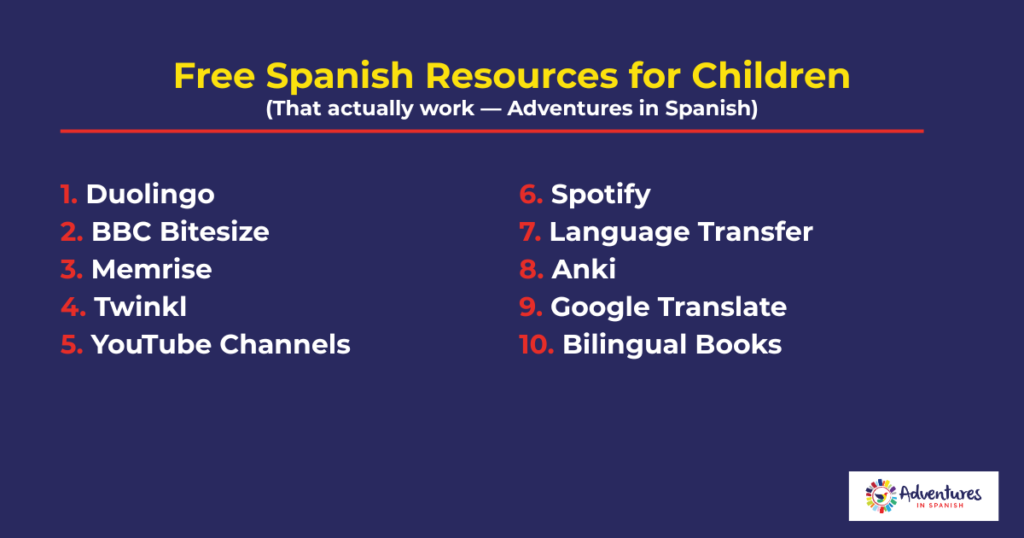 Free Spanish Resources for Children
(That actually work — Adventures in Spanish)

1. Duolingo
2. BBC Bitesize
3. Memrise
4. Twinkl
5. YouTube Channels

6. Spotify
7. Language Transfer
8. Anki
9. Google Translate
10. Bilingual Books

Adventures IN SPANISH